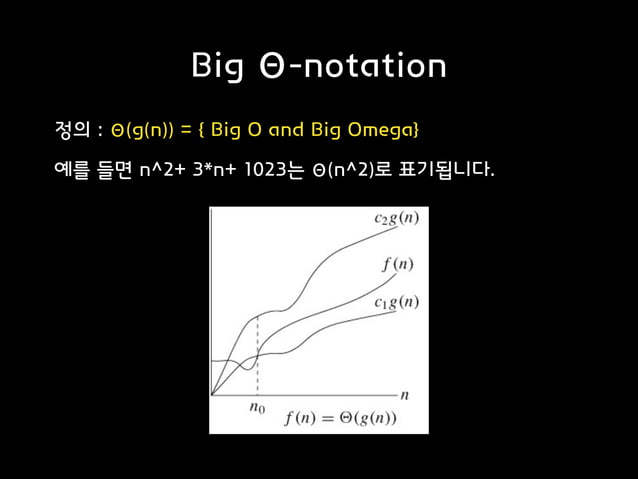 Big Θ-notation

정의 : Θ(g(n)) = { Big O and Big Omega}

예를 들면 n^2+ 3*n+ 1023는 Θ(n^2)로 표기됩니다.

$c_2 g(n)$
$f(n)$
$c_1 g(n)$
$n$
$n_0$
$f(n) = \Theta(g(n))$